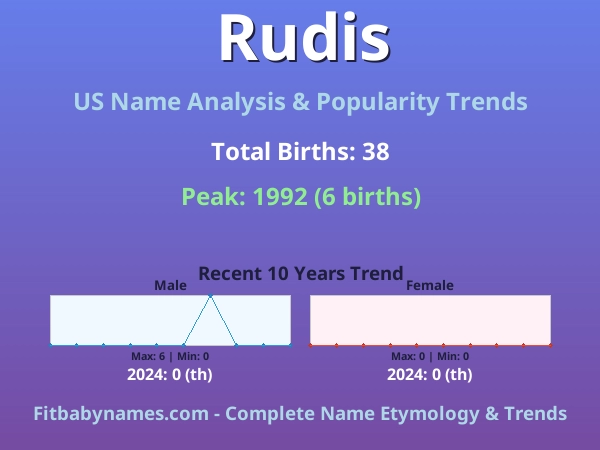 Rudis

US Name Analysis & Popularity Trends

Total Births: 38

Peak: 1992 (6 births)

Recent 10 Years Trend

Male

Max: 6 | Min: 0

2024: 0 (th)

Female

Max: 0 | Min: 0

2024: 0 (th)

Fitbabynames.com - Complete Name Etymology & Trends